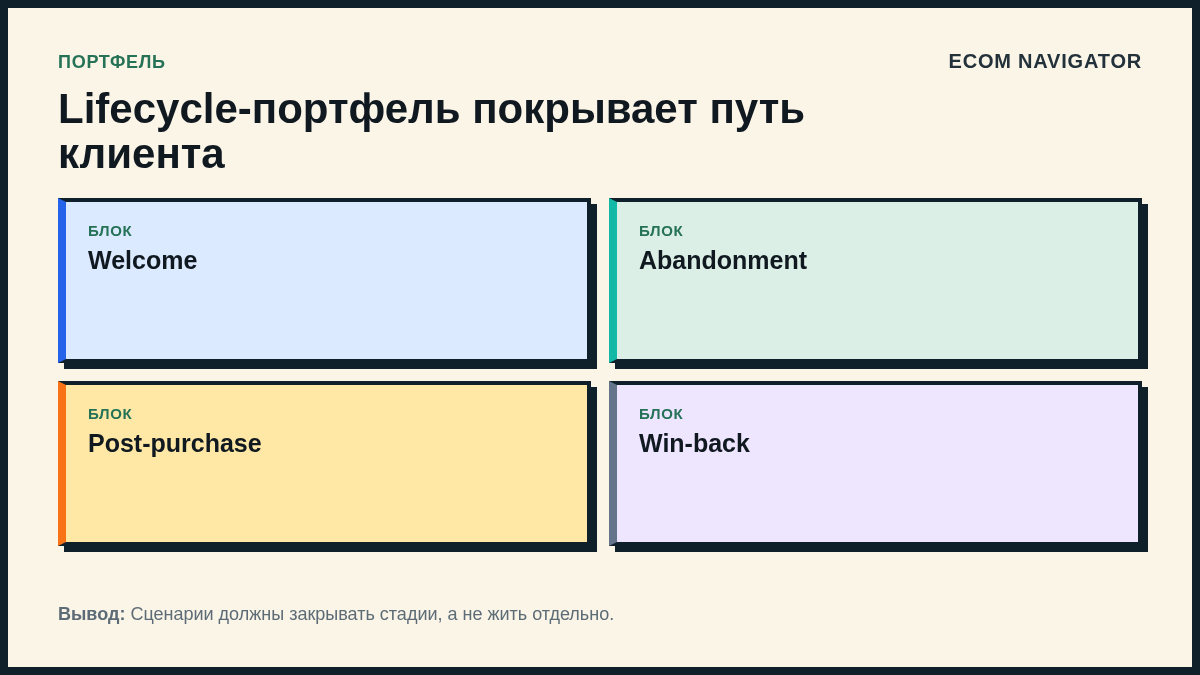 ПОРТФЕЛЬ

ECOM NAVIGATOR

Lifecycle-портфель покрывает путь клиента

БЛОК
Welcome

БЛОК
Abandonment

БЛОК
Post-purchase

БЛОК
Win-back

Вывод: Сценарии должны закрывать стадии, а не жить отдельно.